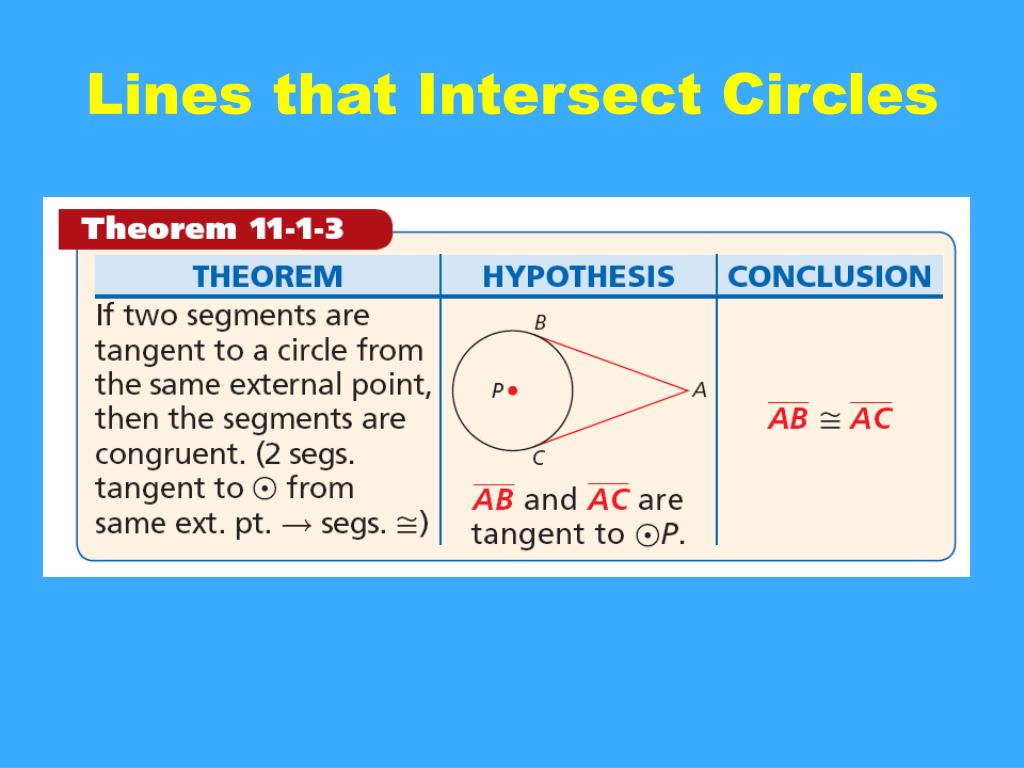 Lines that Intersect Circles

Theorem 11-1-3

| THEOREM | HYPOTHESIS | CONCLUSION |
|---|---|---|
| If two segments are tangent to a circle from the same external point, then the segments are congruent. (2 segs. tangent to $\odot$ from same ext. pt. $\rightarrow$ segs. $\cong$) | B P A C $\overline{AB}$ and $\overline{AC}$ are tangent to $\odot P$. | $\overline{AB} \cong \overline{AC}$ |